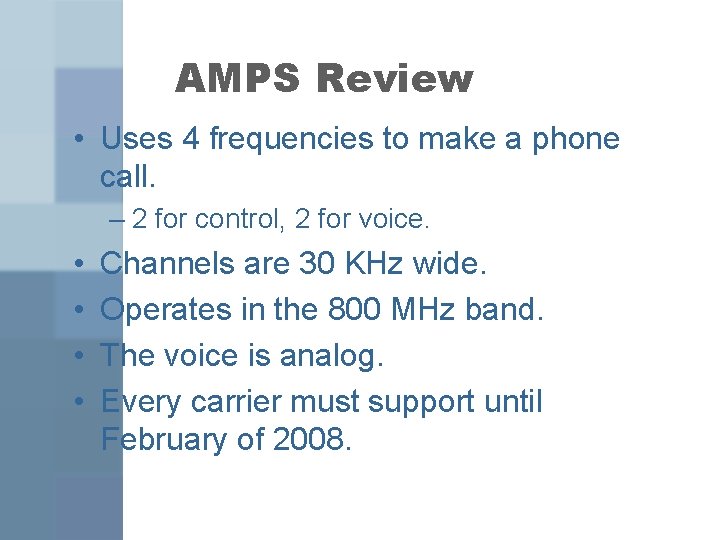 AMPS Review

• Uses 4 frequencies to make a phone call.
  – 2 for control, 2 for voice.
• Channels are 30 KHz wide.
• Operates in the 800 MHz band.
• The voice is analog.
• Every carrier must support until February of 2008.